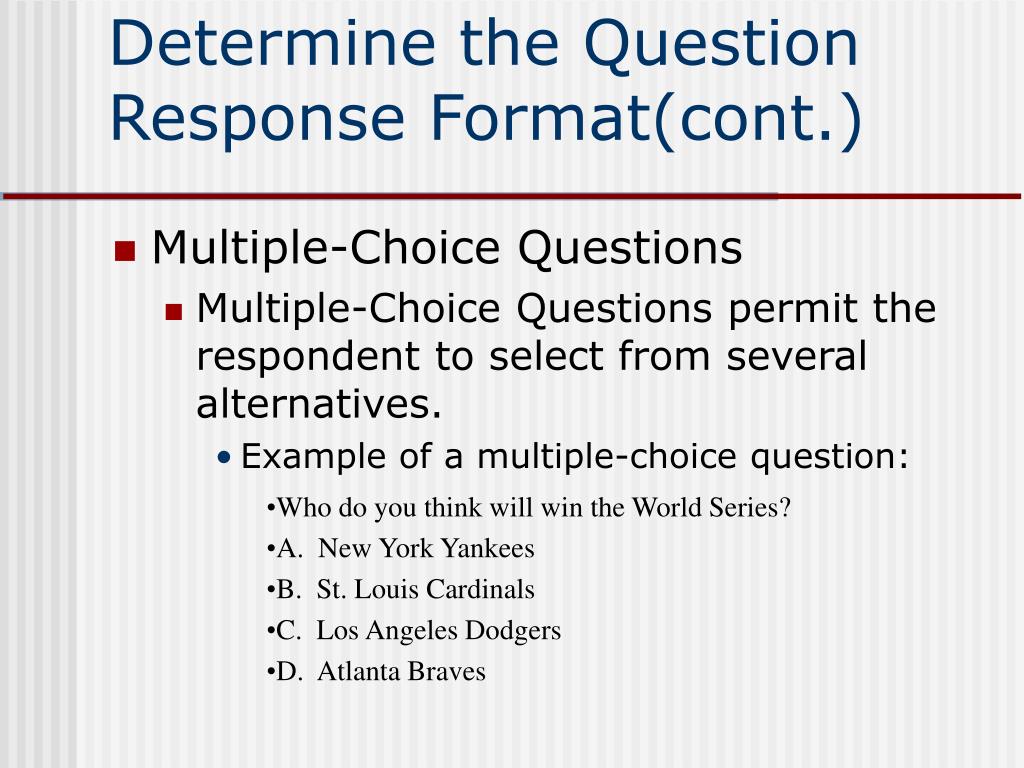 Determine the Question Response Format(cont.)

Multiple-Choice Questions

Multiple-Choice Questions permit the respondent to select from several alternatives.

• Example of a multiple-choice question:

•Who do you think will win the World Series?

•A. New York Yankees

•B. St. Louis Cardinals

•C. Los Angeles Dodgers

•D. Atlanta Braves